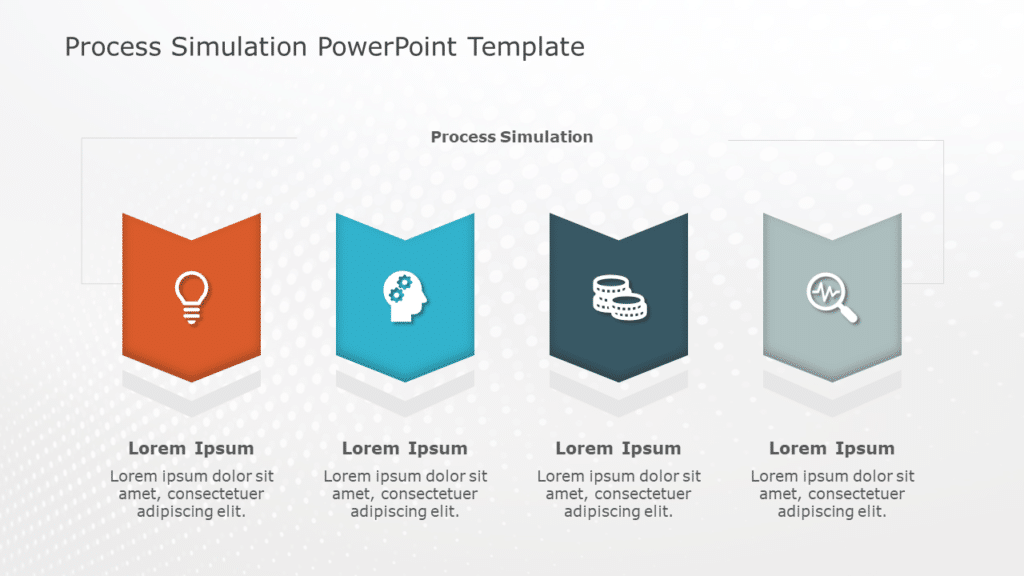 Process Simulation PowerPoint Template

Process Simulation

Lorem Ipsum

Lorem ipsum dolor sit amet, consectetuer adipiscing elit.

Lorem Ipsum

Lorem ipsum dolor sit amet, consectetuer adipiscing elit.

Lorem Ipsum

Lorem ipsum dolor sit amet, consectetuer adipiscing elit.

Lorem Ipsum

Lorem ipsum dolor sit amet, consectetuer adipiscing elit.